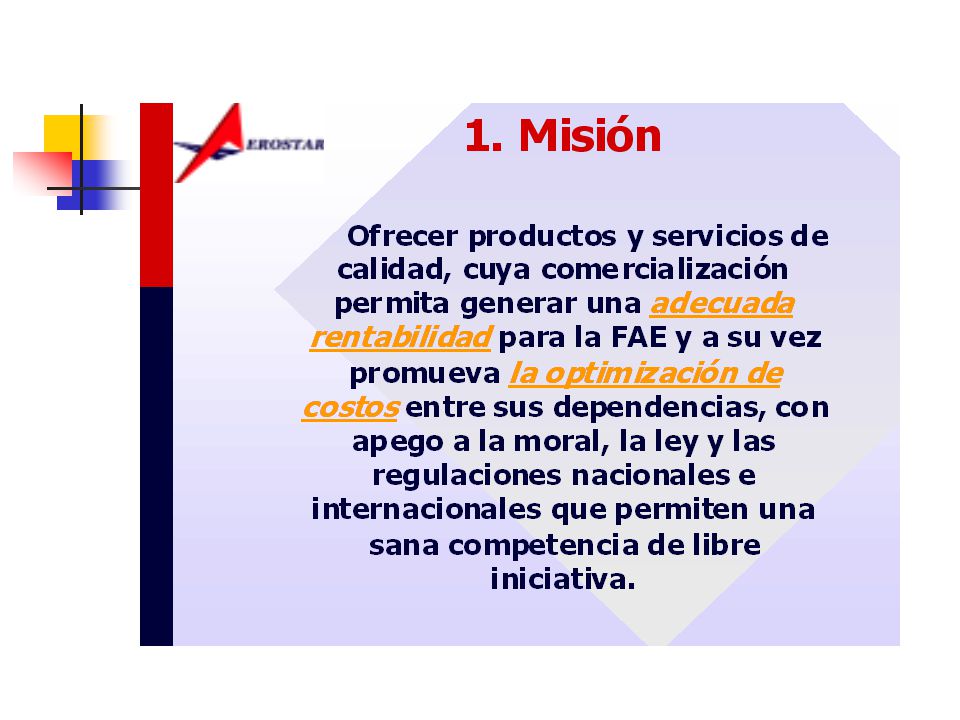 AEROSTAR

1. Misión

Ofrecer productos y servicios de calidad, cuya comercialización permita generar una adecuada rentabilidad para la FAE y a su vez promueva la optimización de costos entre sus dependencias, con apego a la moral, la ley y las regulaciones nacionales e internacionales que permiten una sana competencia de libre iniciativa.